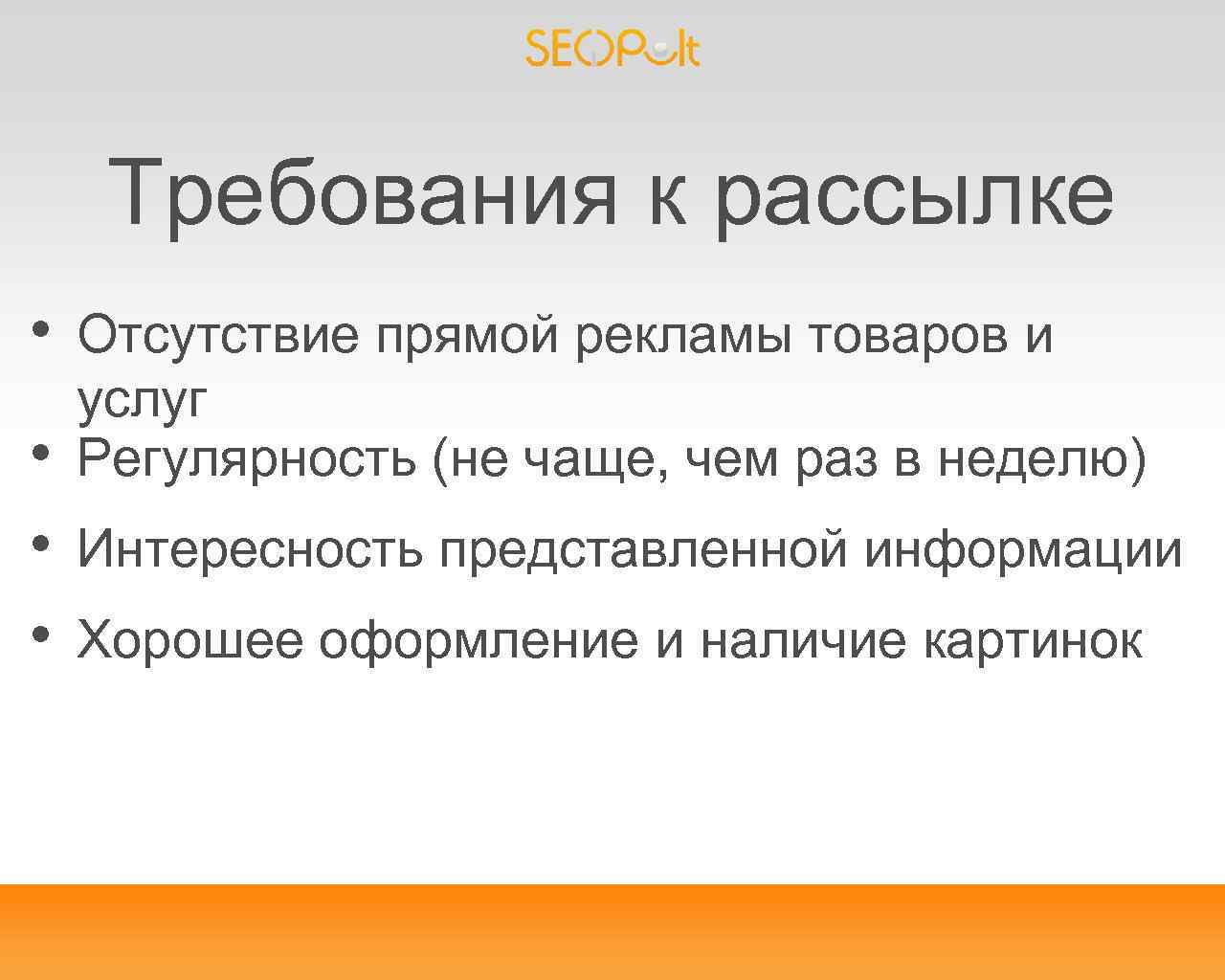 SEOPult

Требования к рассылке

• Отсутствие прямой рекламы товаров и услуг
• Регулярность (не чаще, чем раз в неделю)
• Интересность представленной информации
• Хорошее оформление и наличие картинок